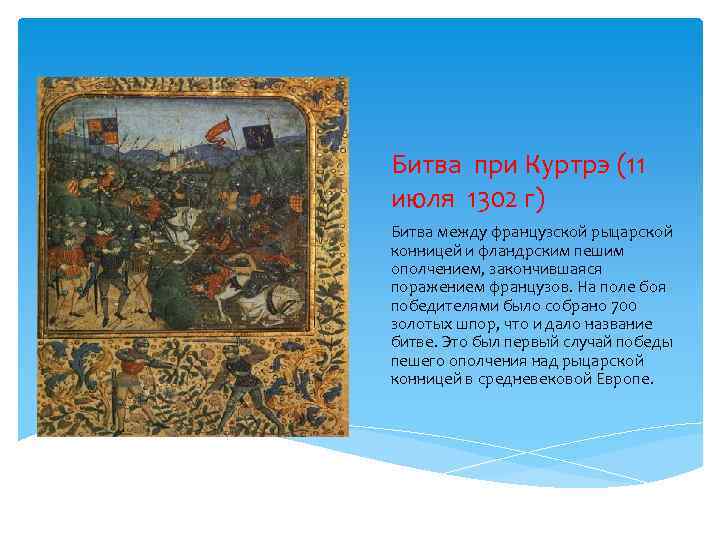 Битва при Куртрэ (11 июля 1302 г)

Битва между французской рыцарской конницей и фландрским пешим ополчением, закончившаяся поражением французов. На поле боя победителями было собрано 700 золотых шпор, что и дало название битве. Это был первый случай победы пешего ополчения над рыцарской конницей в средневековой Европе.